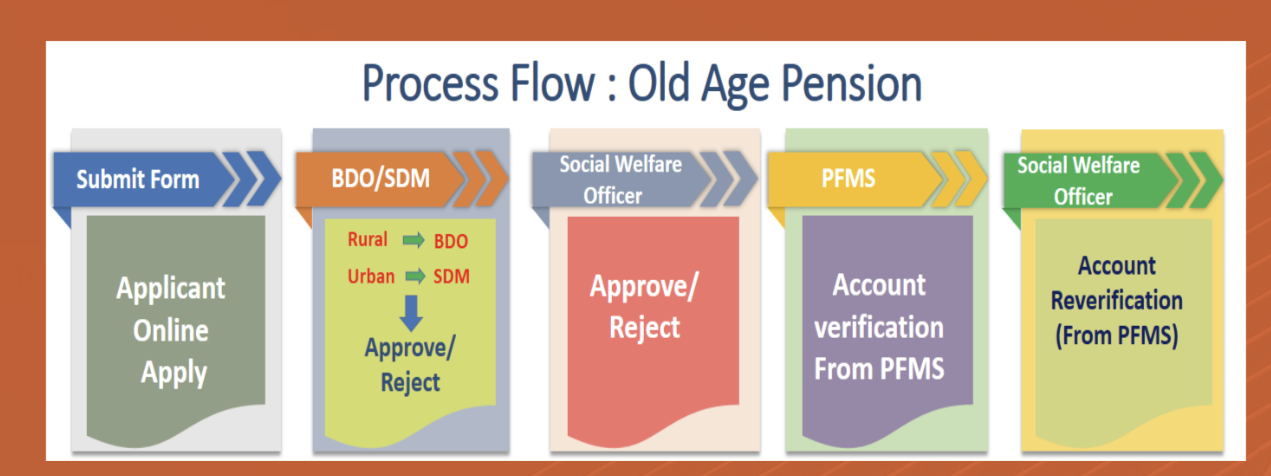 Process Flow : Old Age Pension

Submit Form

Applicant Online Apply

BDO/SDM

Rural BDO
Urban SDM

Approve/ Reject

Social Welfare Officer

Approve/ Reject

PFMS

Account verification From PFMS

Social Welfare Officer

Account Reverification (From PFMS)